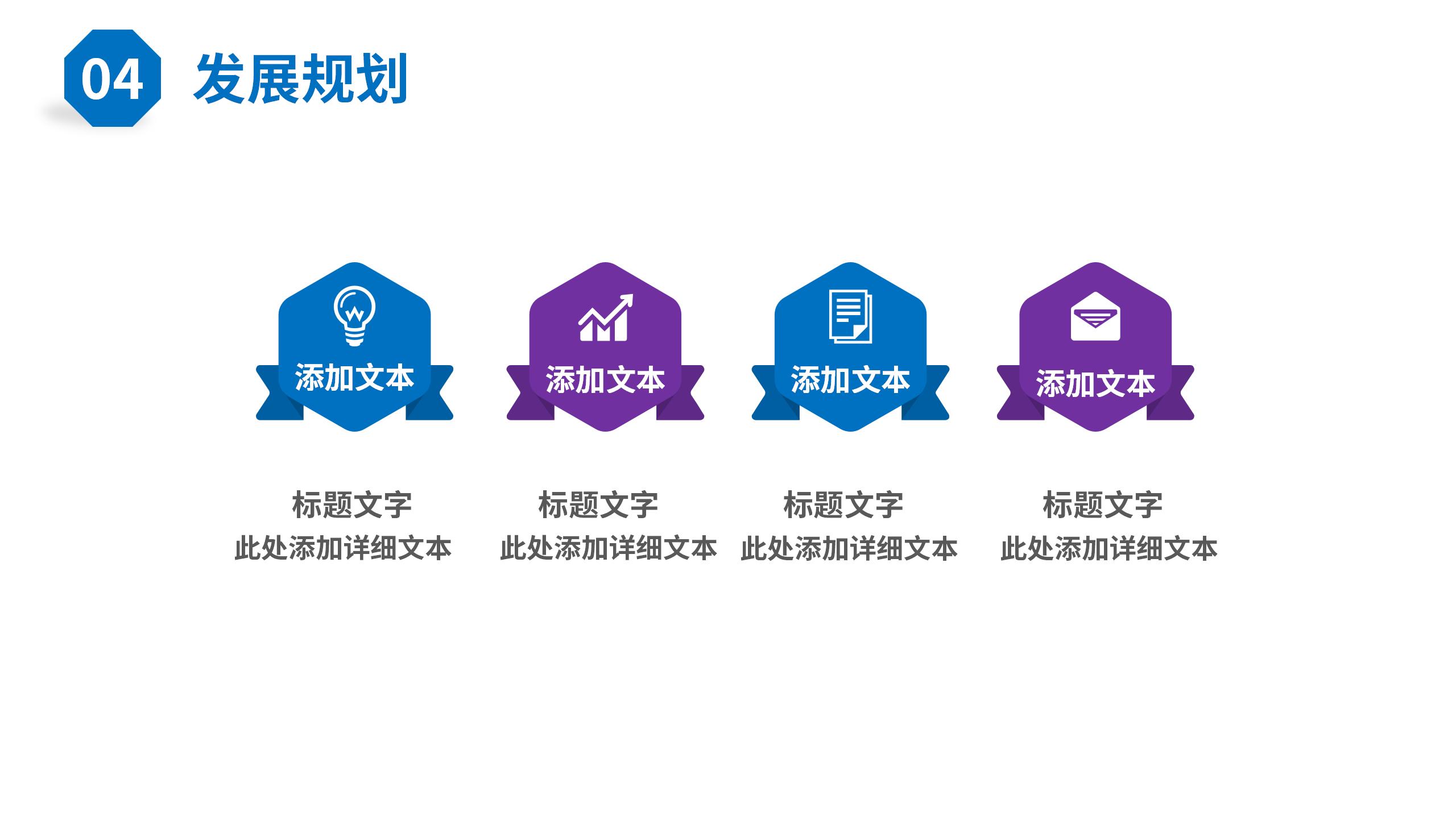 04 发展规划

添加文本

添加文本

添加文本

添加文本

标题文字
此处添加详细文本

标题文字
此处添加详细文本

标题文字
此处添加详细文本

标题文字
此处添加详细文本